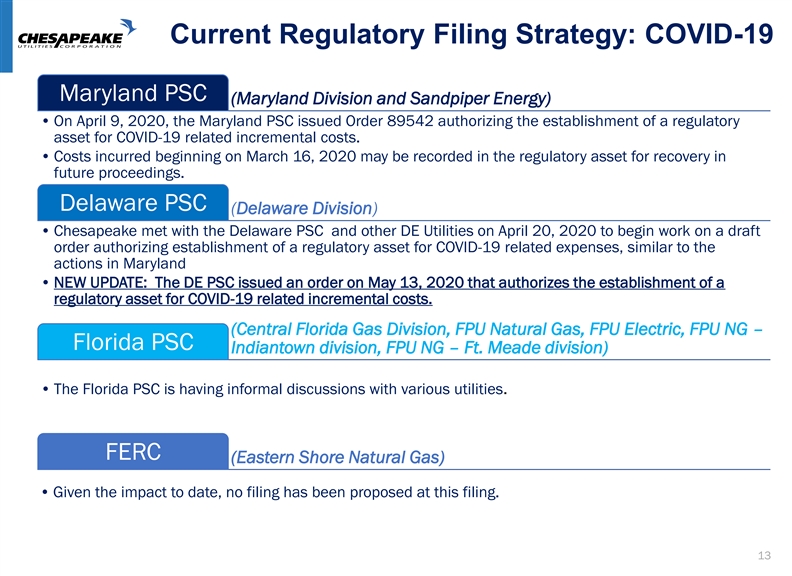 CHESAPEAKE
UTILITIES CORPORATION

Current Regulatory Filing Strategy: COVID-19

Maryland PSC (Maryland Division and Sandpiper Energy)

• On April 9, 2020, the Maryland PSC issued Order 89542 authorizing the establishment of a regulatory asset for COVID-19 related incremental costs.
• Costs incurred beginning on March 16, 2020 may be recorded in the regulatory asset for recovery in future proceedings.

Delaware PSC (Delaware Division)

• Chesapeake met with the Delaware PSC and other DE Utilities on April 20, 2020 to begin work on a draft order authorizing establishment of a regulatory asset for COVID-19 related expenses, similar to the actions in Maryland
• NEW UPDATE: The DE PSC issued an order on May 13, 2020 that authorizes the establishment of a regulatory asset for COVID-19 related incremental costs.

Florida PSC (Central Florida Gas Division, FPU Natural Gas, FPU Electric, FPU NG – Indiantown division, FPU NG – Ft. Meade division)

• The Florida PSC is having informal discussions with various utilities.

FERC (Eastern Shore Natural Gas)

• Given the impact to date, no filing has been proposed at this filing.

13